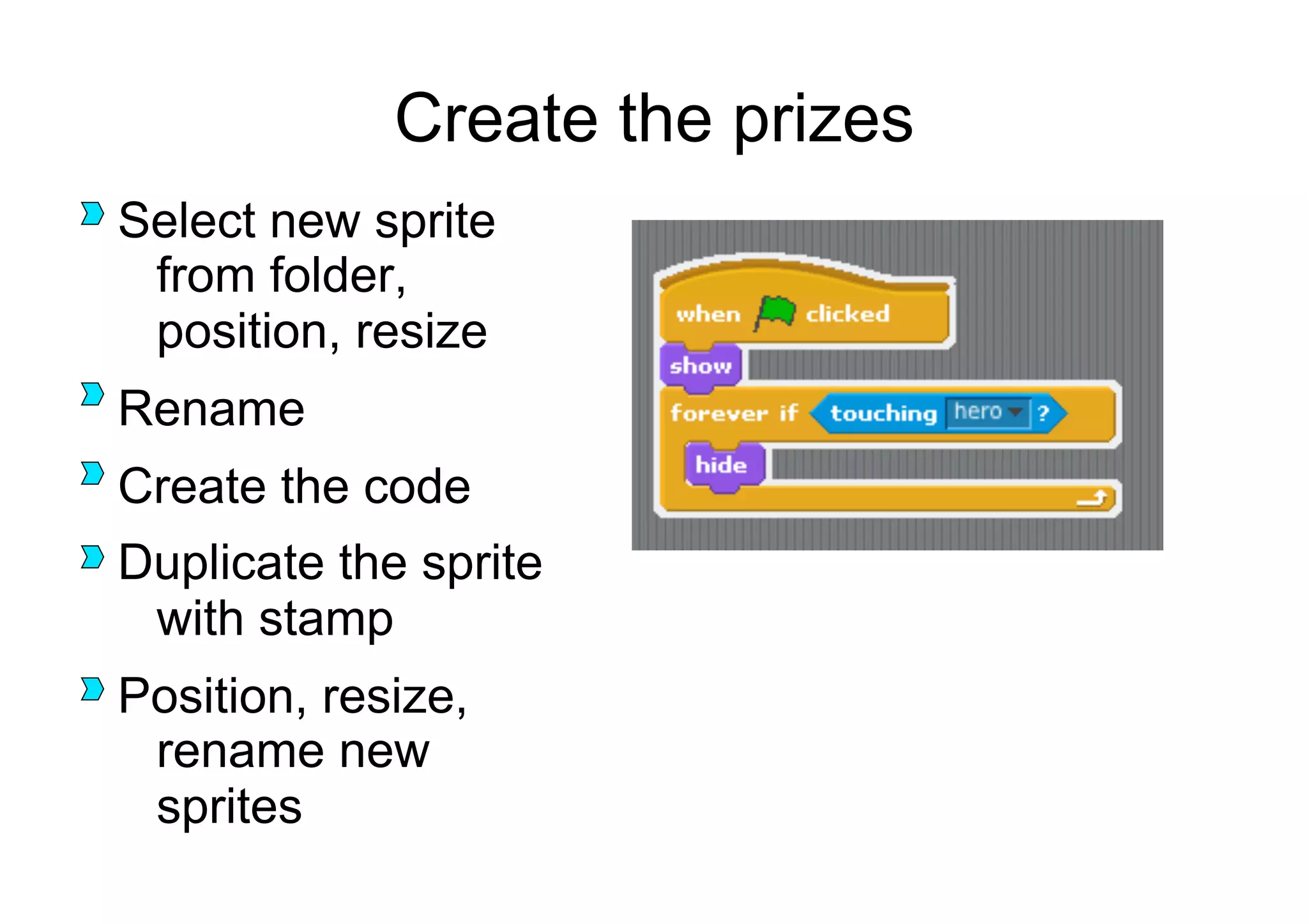 Create the prizes

Select new sprite from folder, position, resize

Rename

Create the code

Duplicate the sprite with stamp

Position, resize, rename new sprites

when clicked
show
forever if touching hero ?
hide